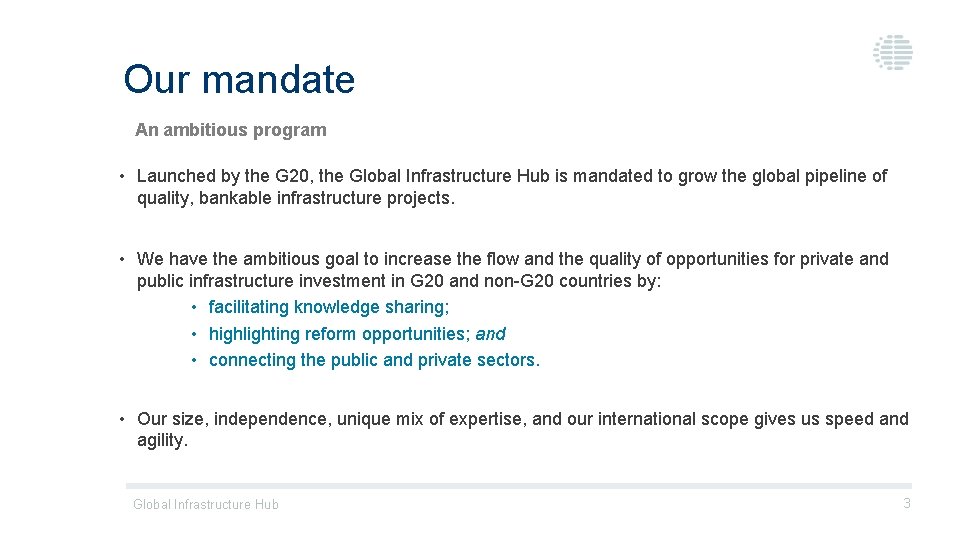 Our mandate

An ambitious program

• Launched by the G20, the Global Infrastructure Hub is mandated to grow the global pipeline of quality, bankable infrastructure projects.

• We have the ambitious goal to increase the flow and the quality of opportunities for private and public infrastructure investment in G20 and non-G20 countries by:
• facilitating knowledge sharing;
• highlighting reform opportunities; and
• connecting the public and private sectors.

• Our size, independence, unique mix of expertise, and our international scope gives us speed and agility.

Global Infrastructure Hub

3